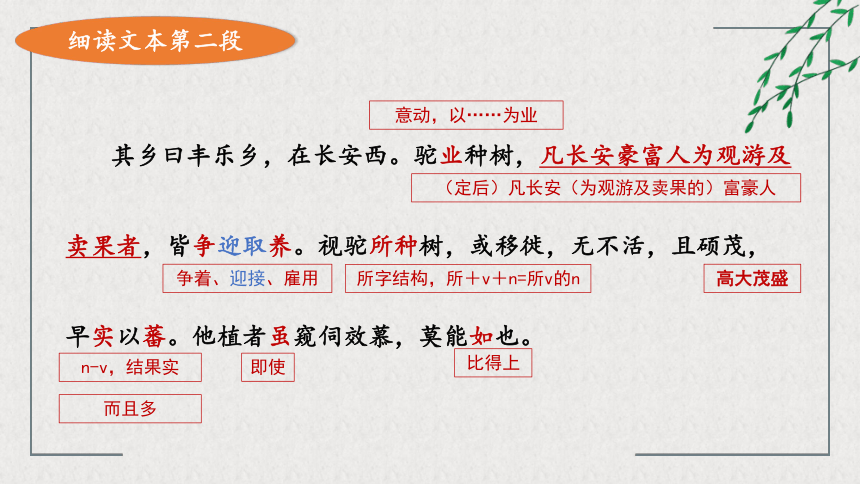 细读文本第二段

意动，以……为业

其乡曰丰乐乡，在长安西。驼业种树，凡长安豪富人为观游及

（定后）凡长安（为观游及卖果的）富豪人

卖果者，皆争迎取养。视驼所种树，或移徙，无不活，且硕茂，

争着、迎接、雇用

所字结构，所＋v＋n=所v的n

高大茂盛

早实以蕃。他植者虽窥伺效慕，莫能如也。

n-v，结果实

即使

比得上

而且多